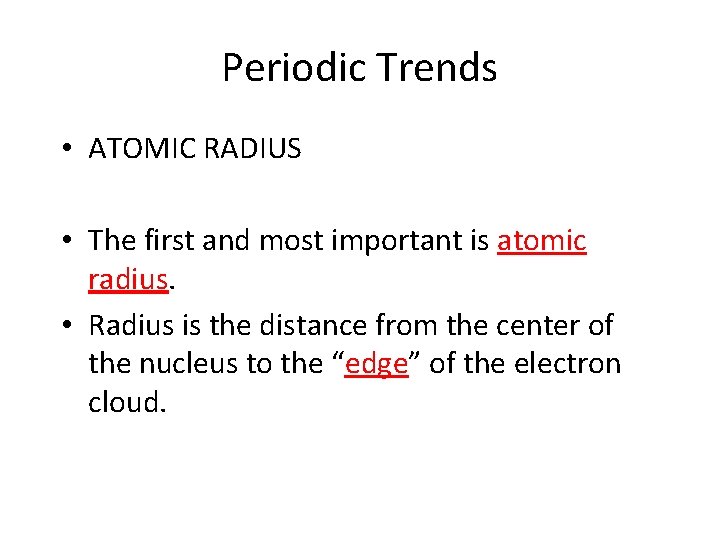 Periodic Trends

• ATOMIC RADIUS

• The first and most important is atomic radius.

• Radius is the distance from the center of the nucleus to the “edge” of the electron cloud.